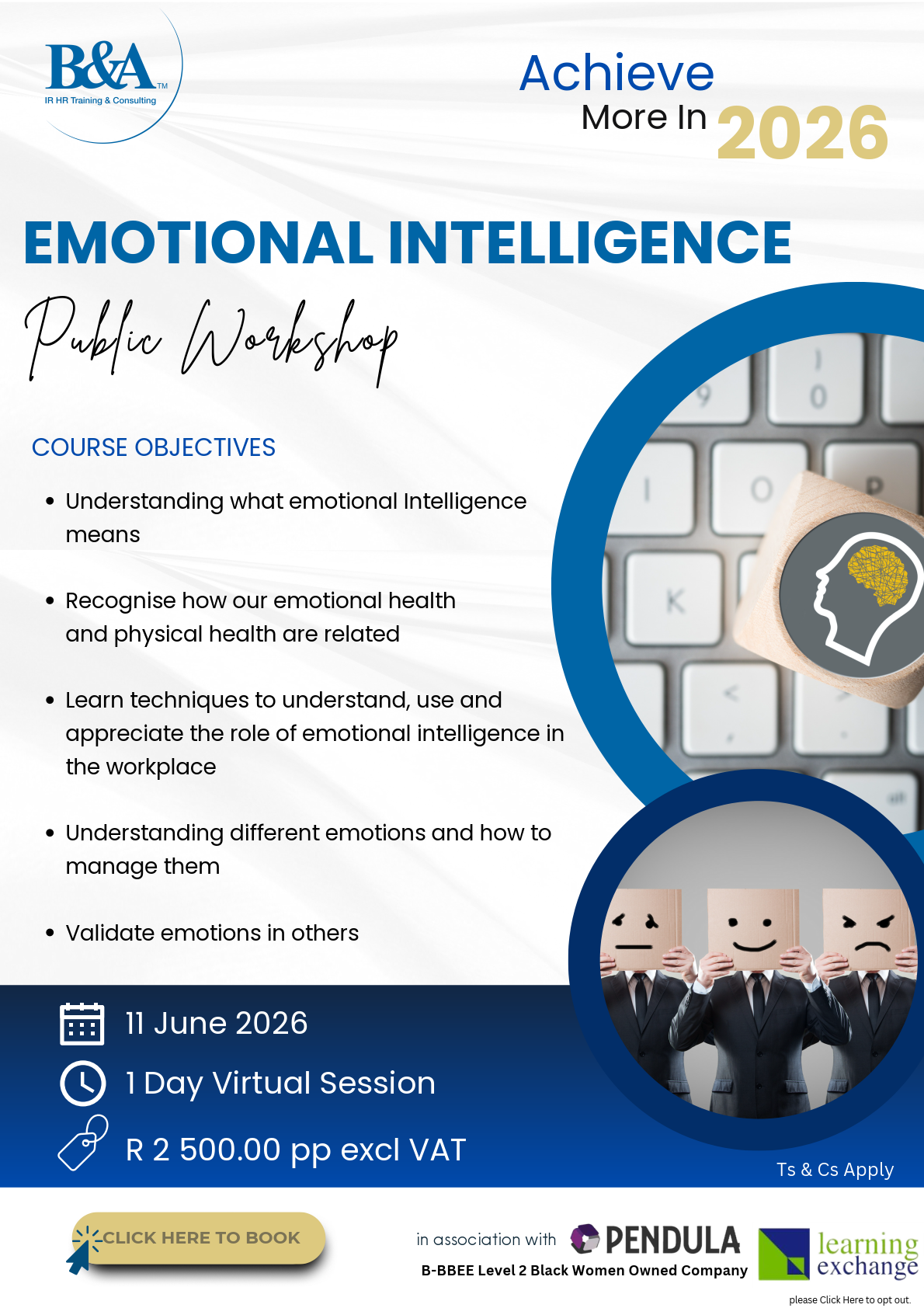 B&A™
IR HR Training & Consulting

Achieve
More In 2026

EMOTIONAL INTELLIGENCE

Public Workshop

COURSE OBJECTIVES

• Understanding what emotional Intelligence means

• Recognise how our emotional health and physical health are related

• Learn techniques to understand, use and appreciate the role of emotional intelligence in the workplace

• Understanding different emotions and how to manage them

• Validate emotions in others

11 June 2026

1 Day Virtual Session

R 2 500.00 pp excl VAT

Ts & Cs Apply

CLICK HERE TO BOOK

in association with PENDULA
B-BBEE Level 2 Black Women Owned Company

learning exchange

please Click Here to opt out.